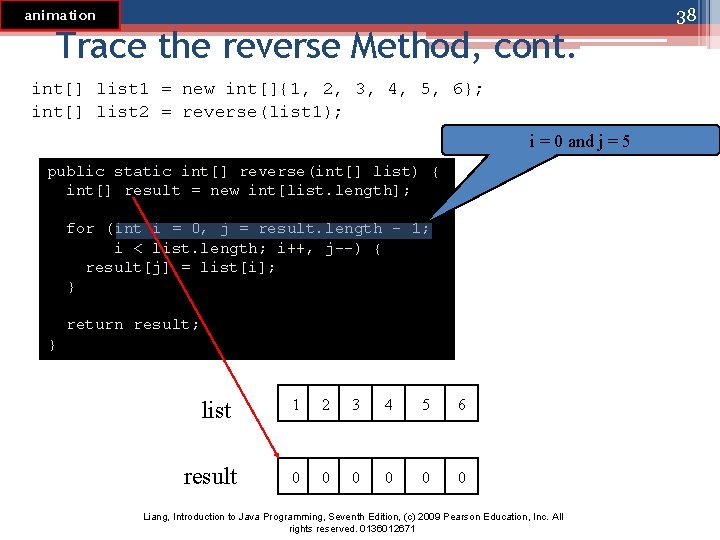 animation

38

Trace the reverse Method, cont.

int[] list1 = new int[]{1, 2, 3, 4, 5, 6};
int[] list2 = reverse(list1);

i = 0 and j = 5

public static int[] reverse(int[] list) {
  int[] result = new int[list.length];

  for (int i = 0, j = result.length - 1;
       i < list.length; i++, j--) {
    result[j] = list[i];
  }

  return result;
}

list

| 1 | 2 | 3 | 4 | 5 | 6 |
|---|---|---|---|---|---|

result

| 0 | 0 | 0 | 0 | 0 | 0 |
|---|---|---|---|---|---|

Liang, Introduction to Java Programming, Seventh Edition, (c) 2009 Pearson Education, Inc. All rights reserved. 0136012671